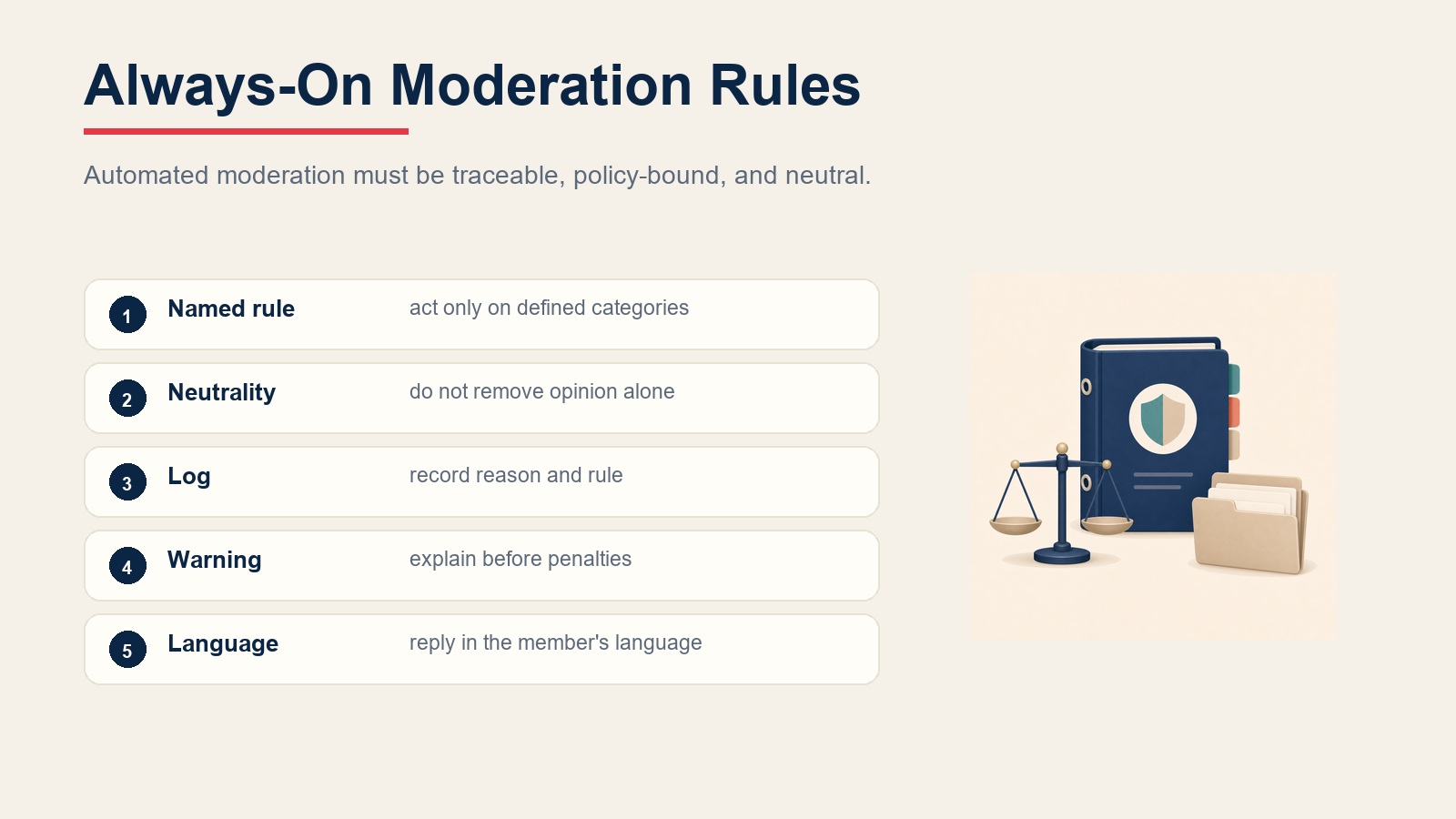 Always-On Moderation Rules

Automated moderation must be traceable, policy-bound, and neutral.

1 Named rule act only on defined categories

2 Neutrality do not remove opinion alone

3 Log record reason and rule

4 Warning explain before penalties

5 Language reply in the member's language